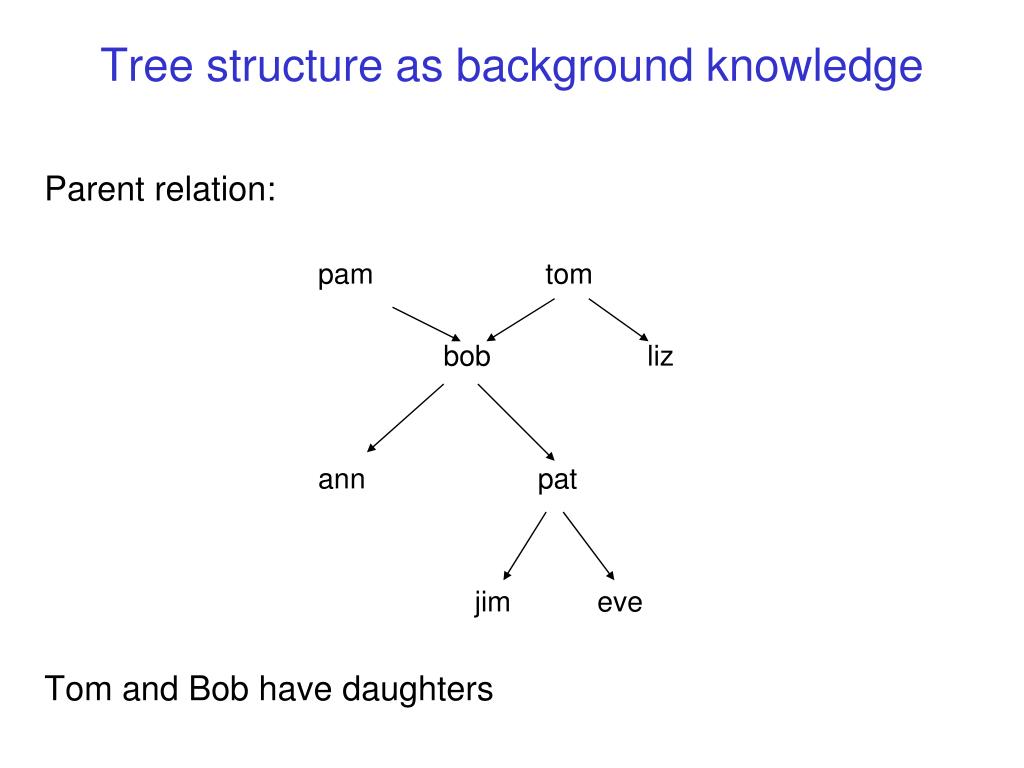 Tree structure as background knowledge

Parent relation:

pam
tom
bob
liz
ann
pat
jim
eve

Tom and Bob have daughters